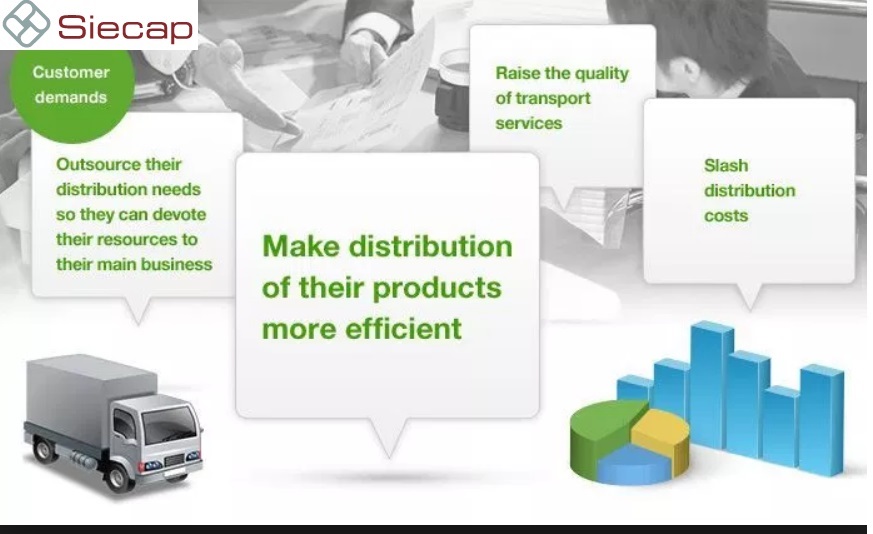 Siecap

Customer demands

Outsource their distribution needs so they can devote their resources to their main business

Make distribution of their products more efficient

Raise the quality of transport services

Slash distribution costs